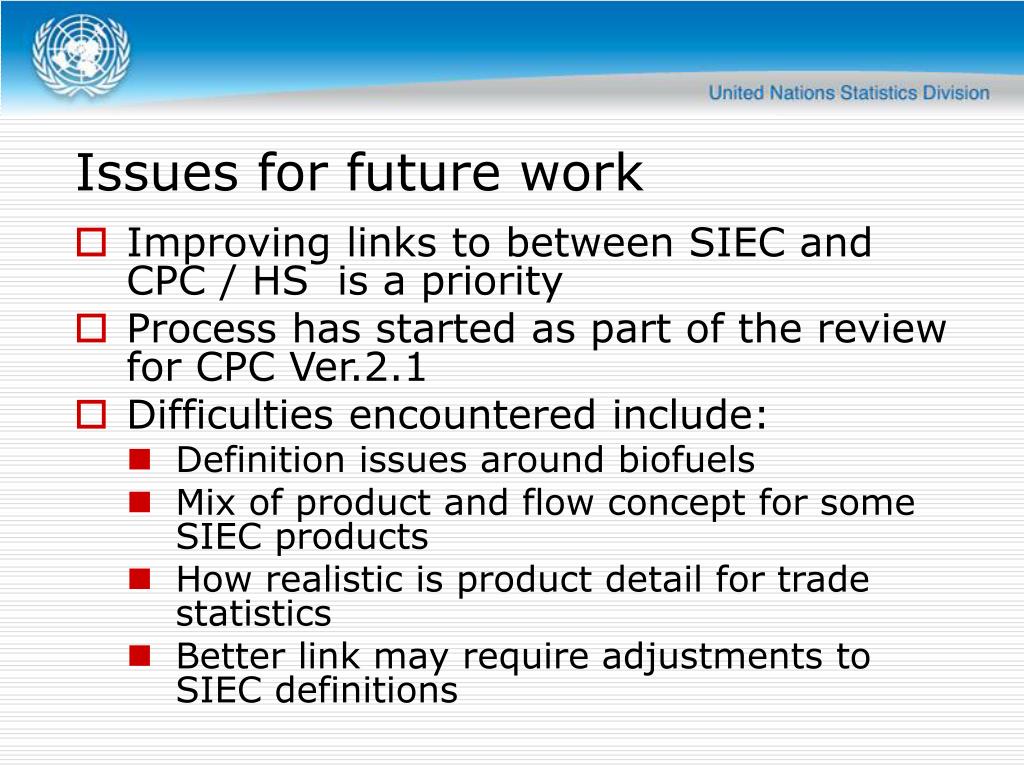 United Nations Statistics Division

Issues for future work

Improving links to between SIEC and CPC / HS is a priority

Process has started as part of the review for CPC Ver.2.1

Difficulties encountered include:

Definition issues around biofuels

Mix of product and flow concept for some SIEC products

How realistic is product detail for trade statistics

Better link may require adjustments to SIEC definitions